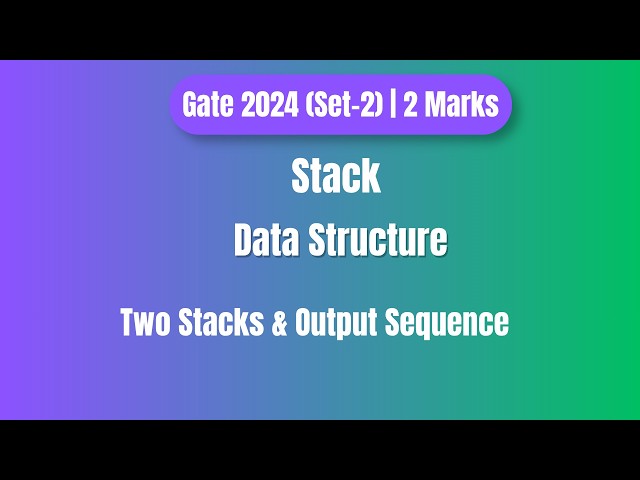 Gate 2024 (Set-2) | 2 Marks

Stack

Data Structure

Two Stacks & Output Sequence